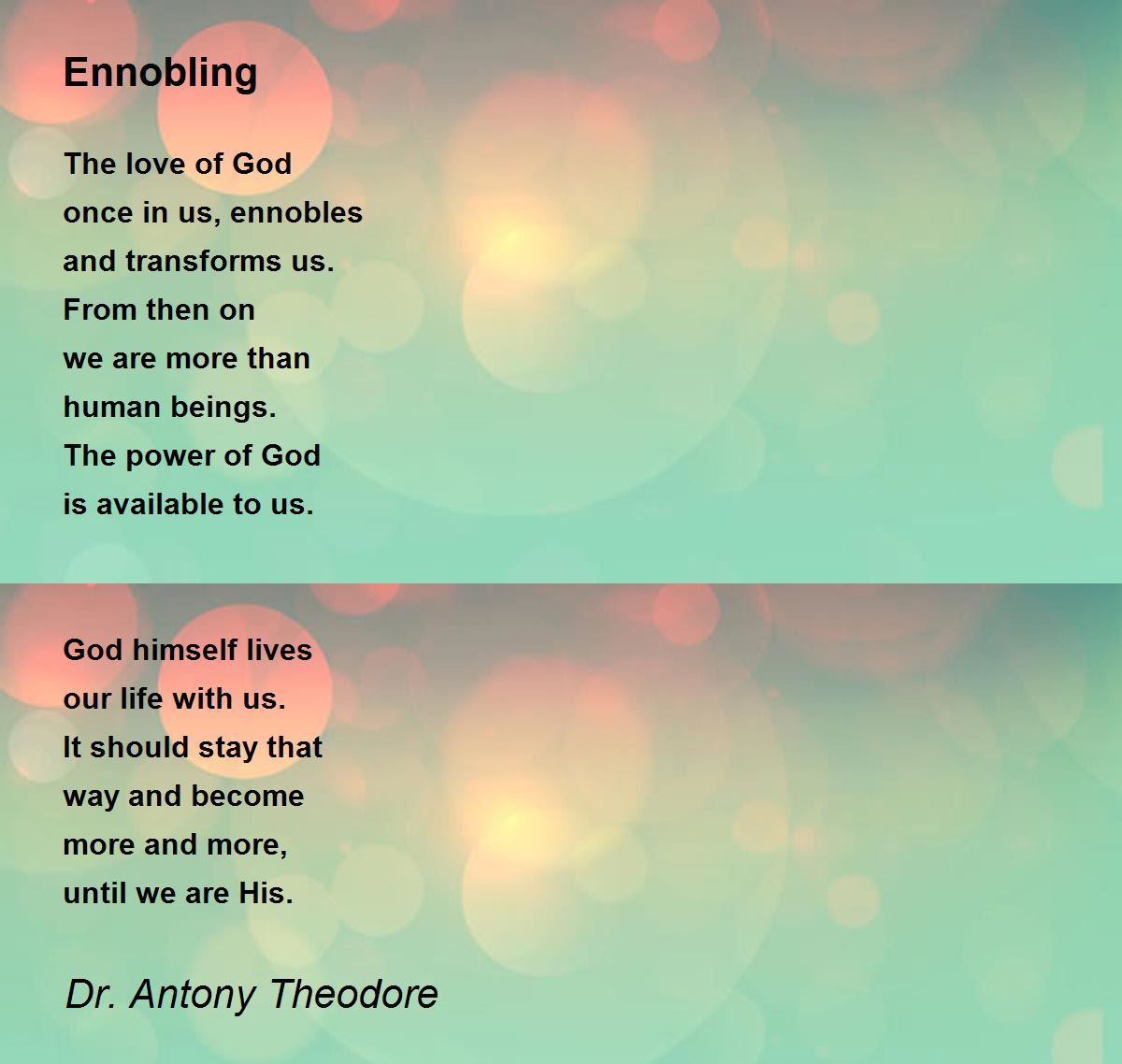 Ennobling

The love of God
once in us, ennobles
and transforms us.
From then on
we are more than
human beings.
The power of God
is available to us.

God himself lives
our life with us.
It should stay that
way and become
more and more,
until we are His.

Dr. Antony Theodore